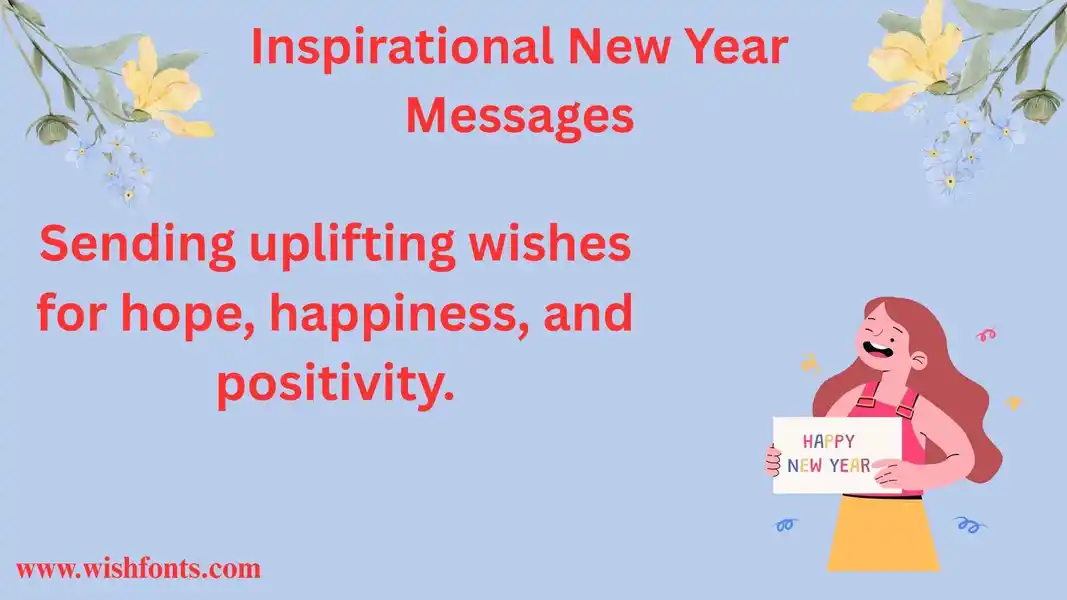 Inspirational New Year Messages

Sending uplifting wishes for hope, happiness, and positivity.

HAPPY NEW YEAR

www.wishfonts.com